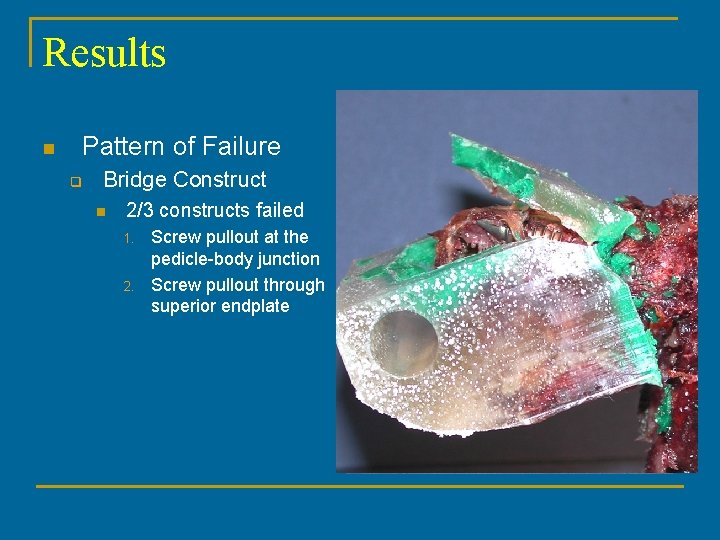 Results

Pattern of Failure

Bridge Construct

2/3 constructs failed

1. Screw pullout at the pedicle-body junction
2. Screw pullout through superior endplate